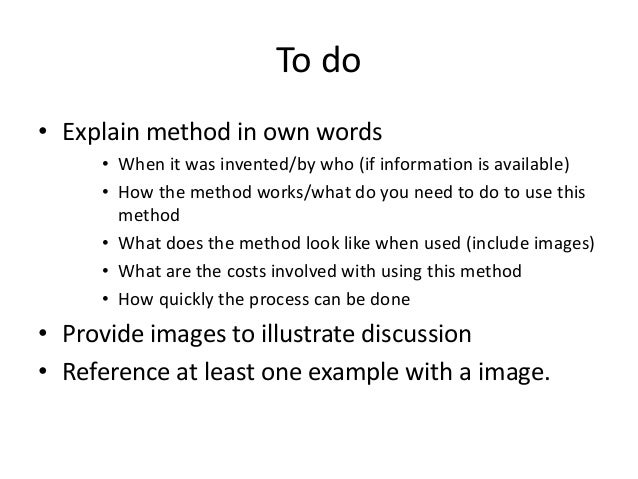 To do

• Explain method in own words
  • When it was invented/by who (if information is available)
  • How the method works/what do you need to do to use this method
  • What does the method look like when used (include images)
  • What are the costs involved with using this method
  • How quickly the process can be done
• Provide images to illustrate discussion
• Reference at least one example with a image.